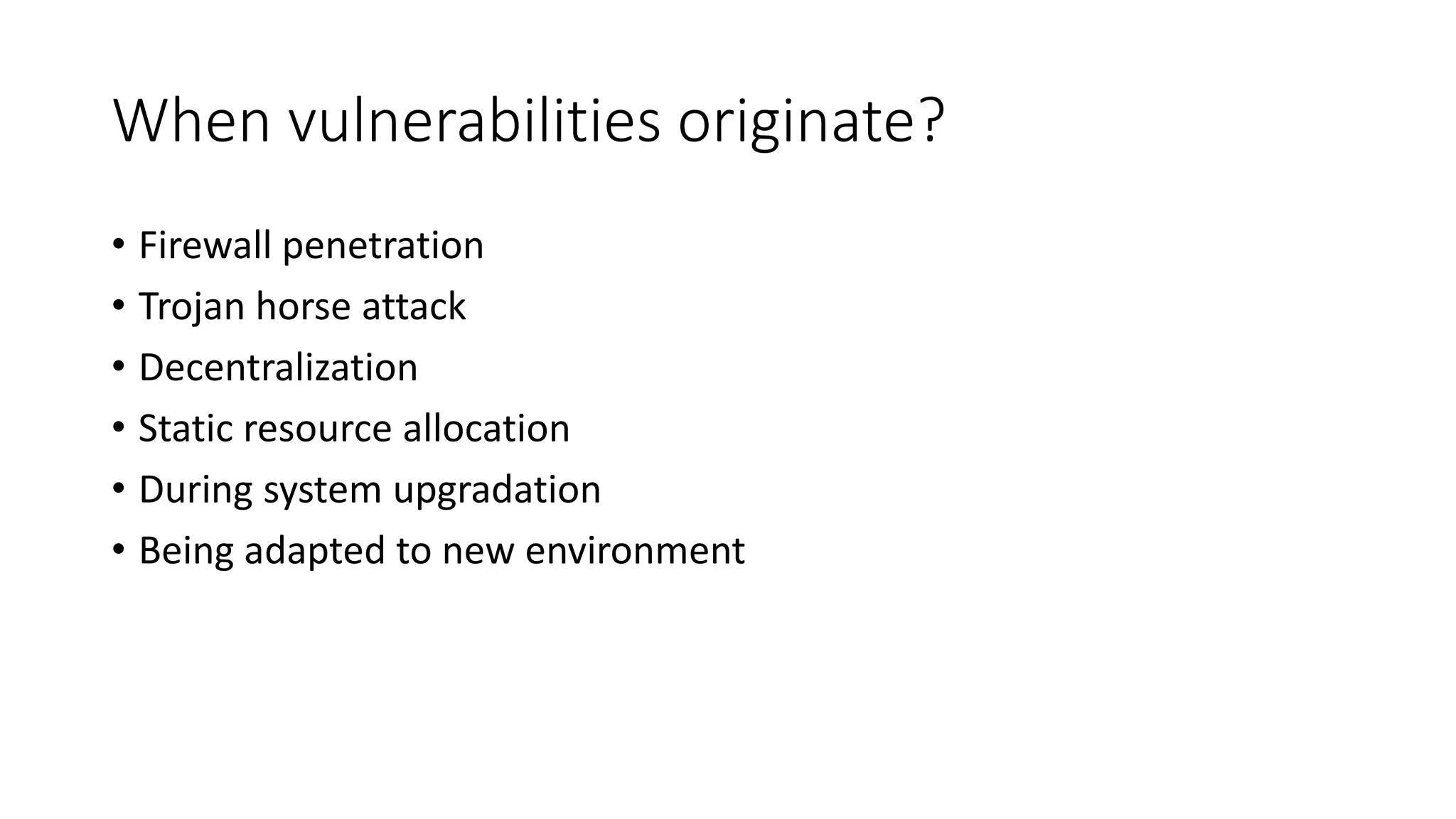 When vulnerabilities originate?

• Firewall penetration
• Trojan horse attack
• Decentralization
• Static resource allocation
• During system upgradation
• Being adapted to new environment